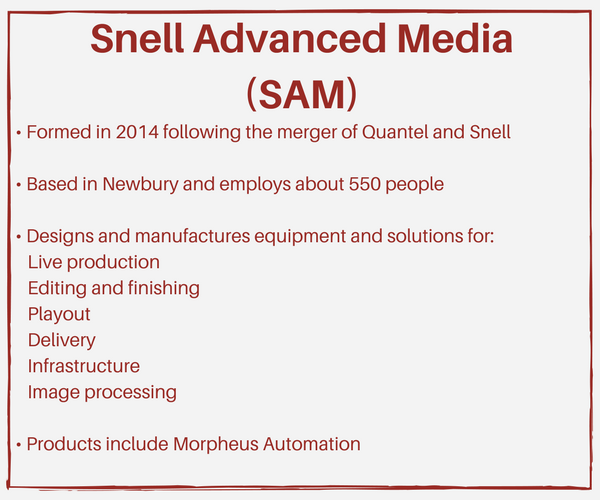 Snell Advanced Media
(SAM)

• Formed in 2014 following the merger of Quantel and Snell

• Based in Newbury and employs about 550 people

• Designs and manufactures equipment and solutions for:
Live production
Editing and finishing
Playout
Delivery
Infrastructure
Image processing

• Products include Morpheus Automation